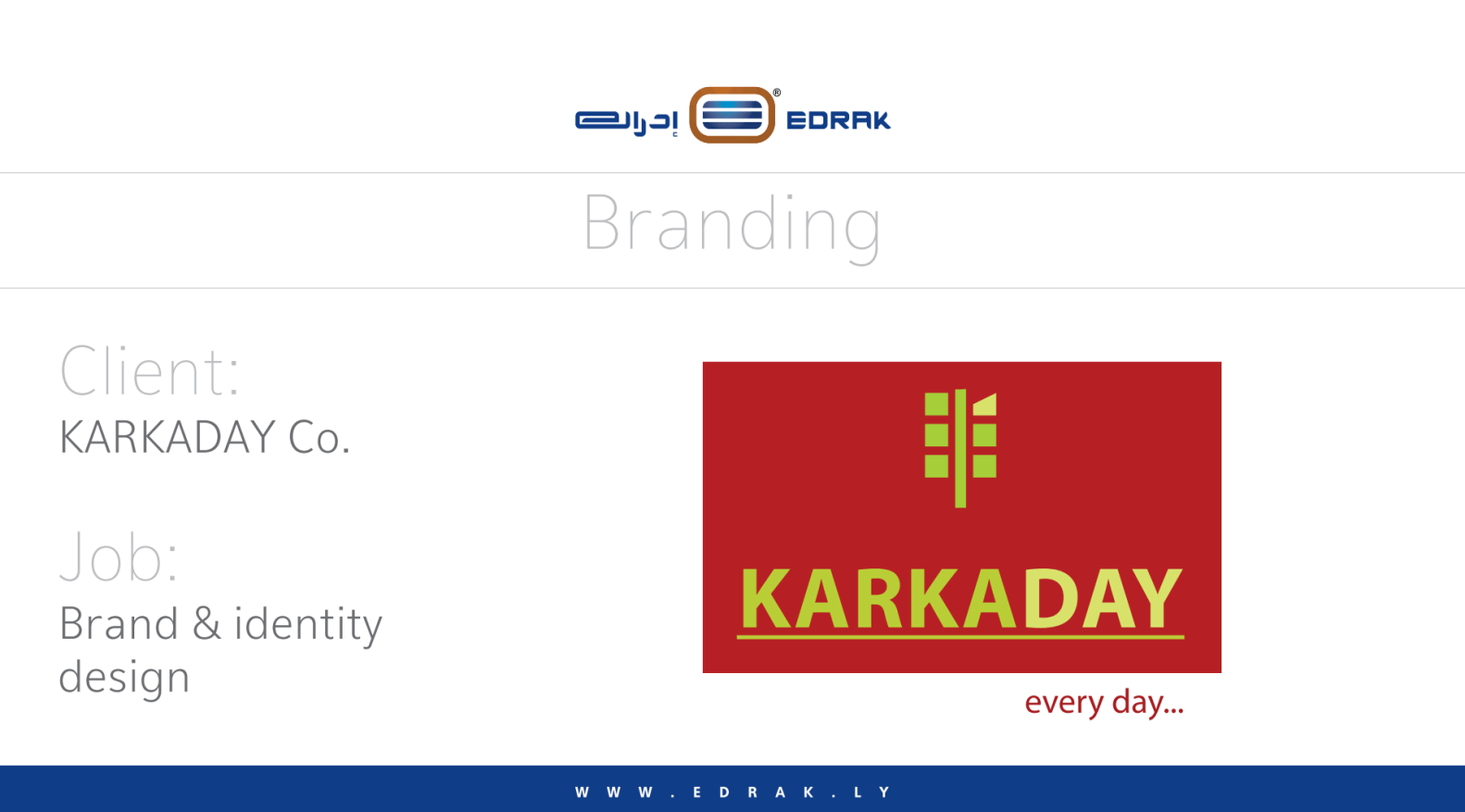 إدراك ® EDRAK

Branding

Client:
KARKADAY Co.

Job:
Brand & identity design

KARKADAY
every day...

WWW.EDRAK.LY